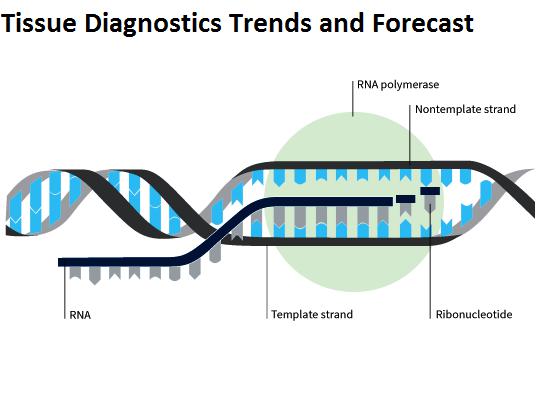 Tissue Diagnostics Trends and Forecast

RNA polymerase

Nontemplate strand

RNA

Template strand

Ribonucleotide